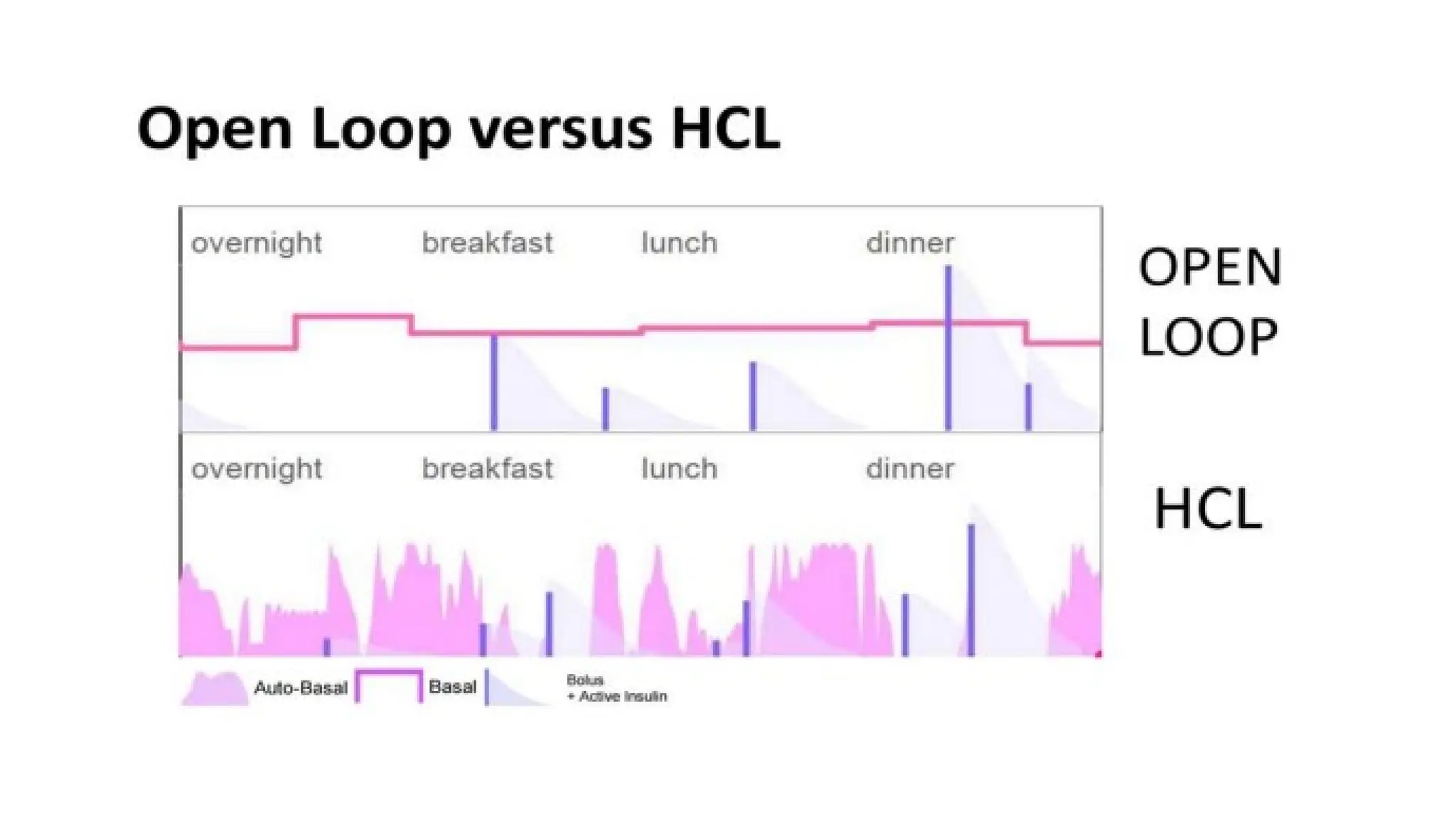 Open Loop versus HCL

overnight breakfast lunch dinner

OPEN LOOP

overnight breakfast lunch dinner

HCL

Auto-Basal Basal Bolus + Active Insulin